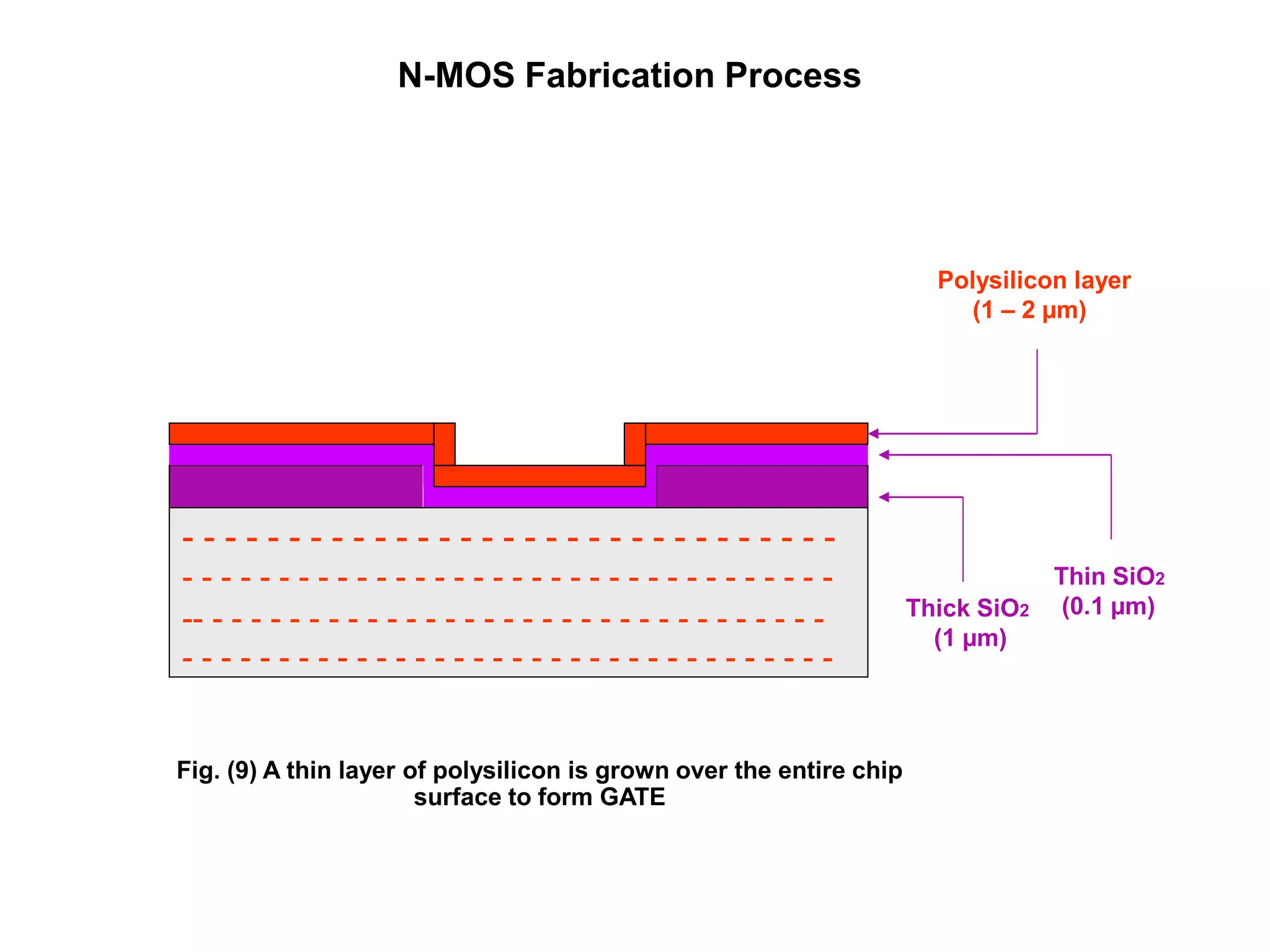 N-MOS Fabrication Process

Polysilicon layer
(1 – 2 μm)

Thin $SiO_2$
(0.1 μm)

Thick $SiO_2$
(1 μm)

Fig. (9) A thin layer of polysilicon is grown over the entire chip surface to form GATE